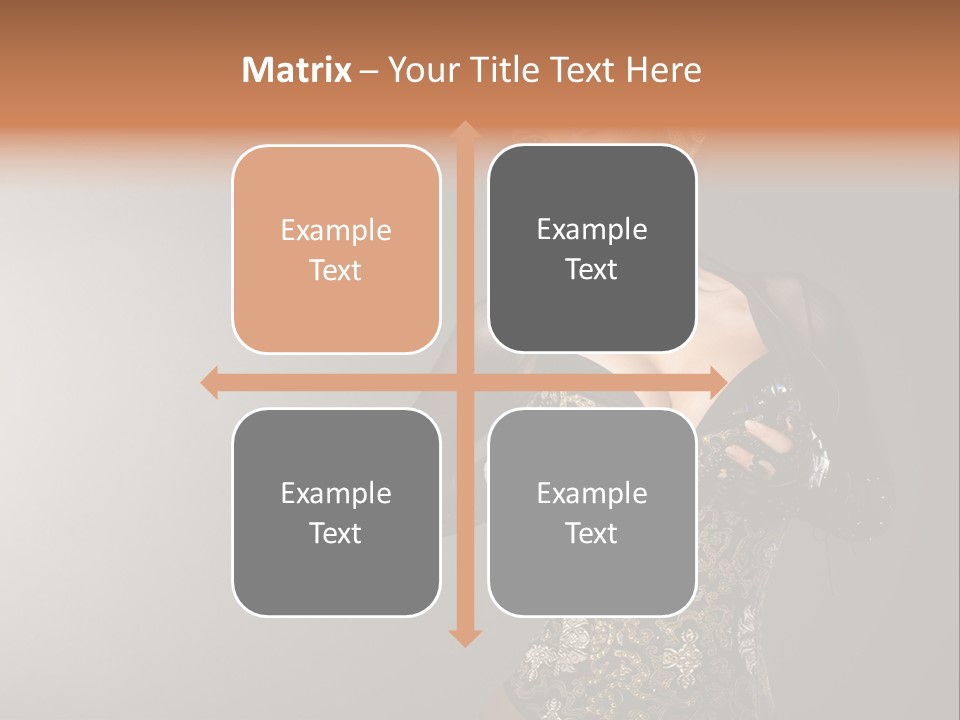 Matrix – Your Title Text Here

Example Text

Example Text

Example Text

Example Text